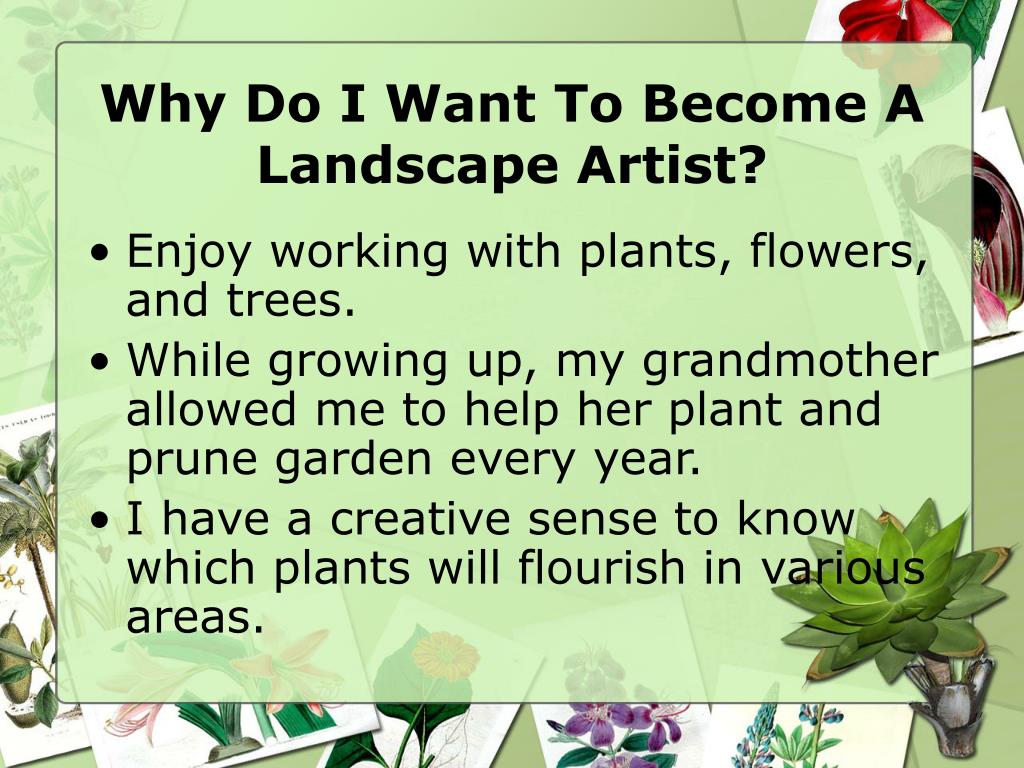 Why Do I Want To Become A Landscape Artist?

• Enjoy working with plants, flowers, and trees.
• While growing up, my grandmother allowed me to help her plant and prune garden every year.
• I have a creative sense to know which plants will flourish in various areas.